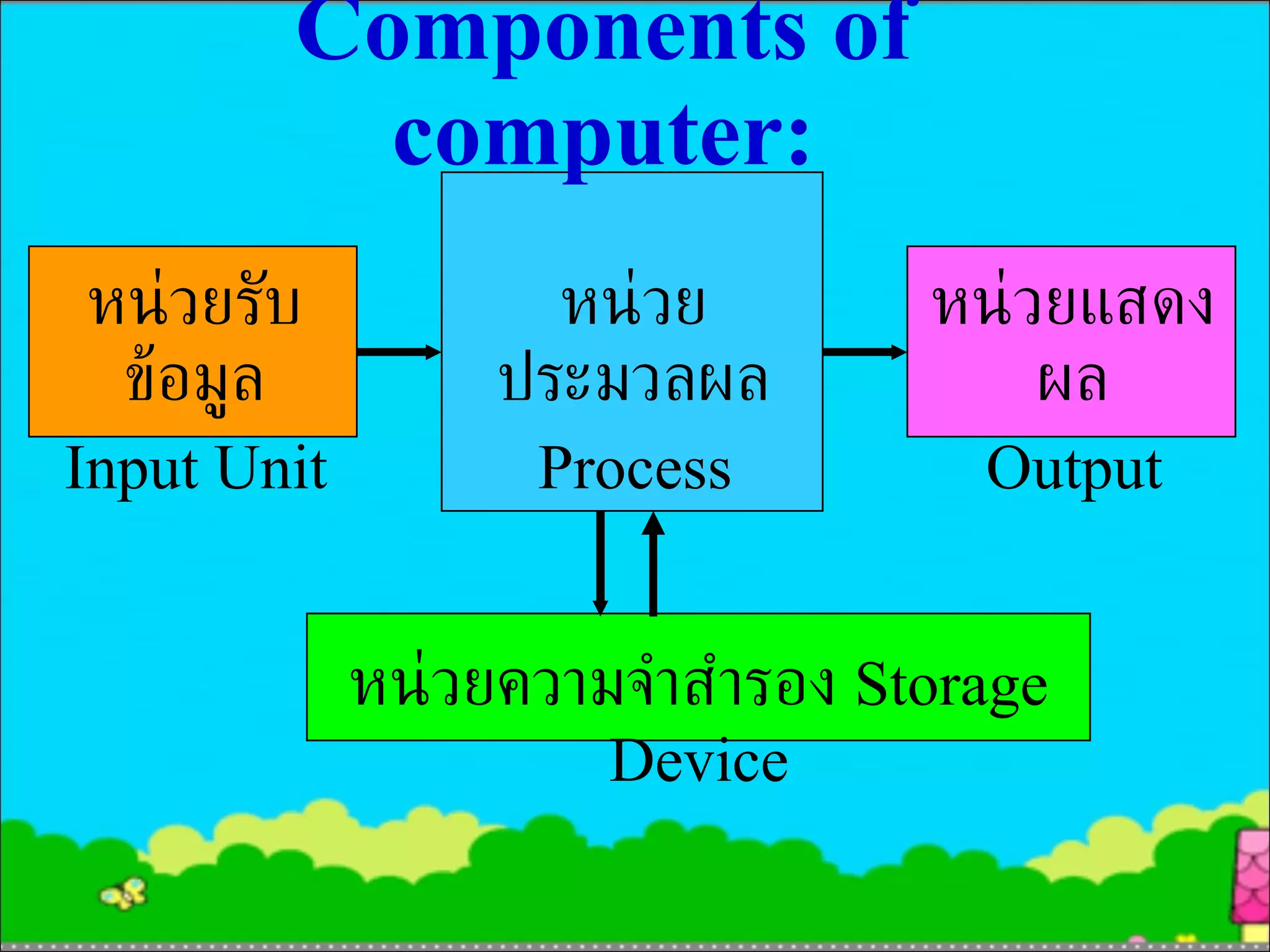 Components of computer:

หน่วยรับข้อมูล
Input Unit

หน่วยประมวลผล
Process

หน่วยแสดงผล
Output

หน่วยความจำสำรอง Storage Device